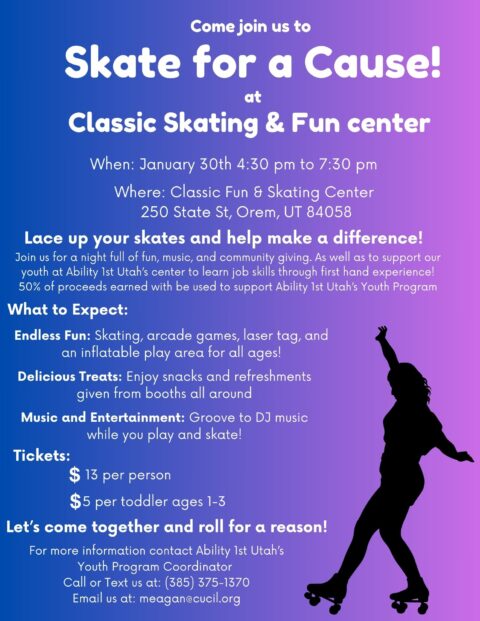 Come join us to

Skate for a Cause!

at

Classic Skating & Fun center

When: January 30th 4:30 pm to 7:30 pm

Where: Classic Fun & Skating Center
250 State St, Orem, UT 84058

Lace up your skates and help make a difference!

Join us for a night full of fun, music, and community giving. As well as to support our youth at Ability 1st Utah's center to learn job skills through first hand experience! 50% of proceeds earned with be used to support Ability 1st Utah's Youth Program

What to Expect:

Endless Fun: Skating, arcade games, laser tag, and an inflatable play area for all ages!

Delicious Treats: Enjoy snacks and refreshments given from booths all around

Music and Entertainment: Groove to DJ music while you play and skate!

Tickets:

$ 13 per person

$5 per toddler ages 1-3

Let's come together and roll for a reason!

For more information contact Ability 1st Utah's Youth Program Coordinator
Call or Text us at: (385) 375-1370
Email us at: meagan@cucil.org